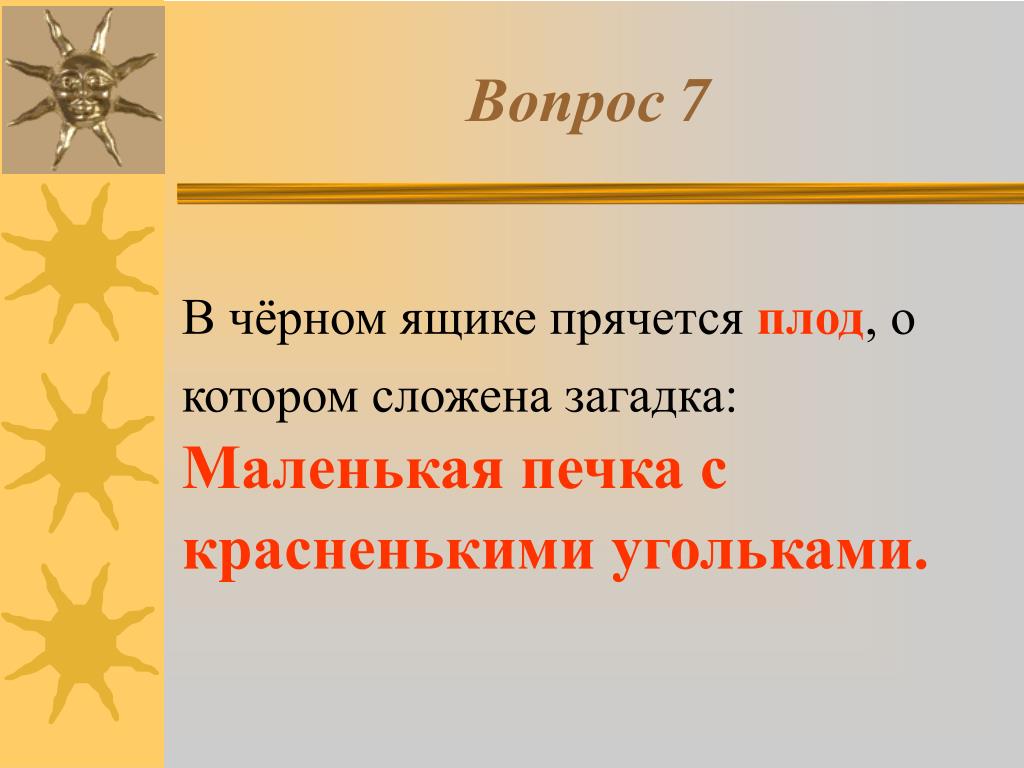 Вопрос 7

В чёрном ящике прячется плод, о котором сложена загадка:
Маленькая печка с красненькими угольками.